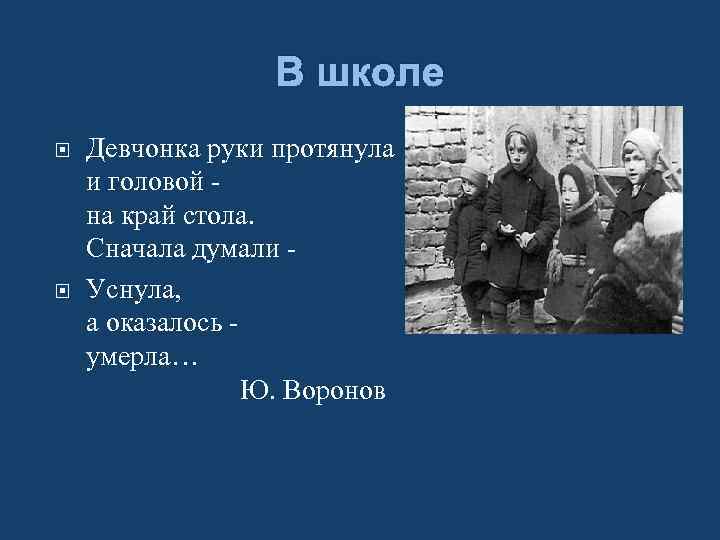 В школе

Девчонка руки протянула
и головой -
на край стола.
Сначала думали -

Уснула,
а оказалось -
умерла…
Ю. Воронов